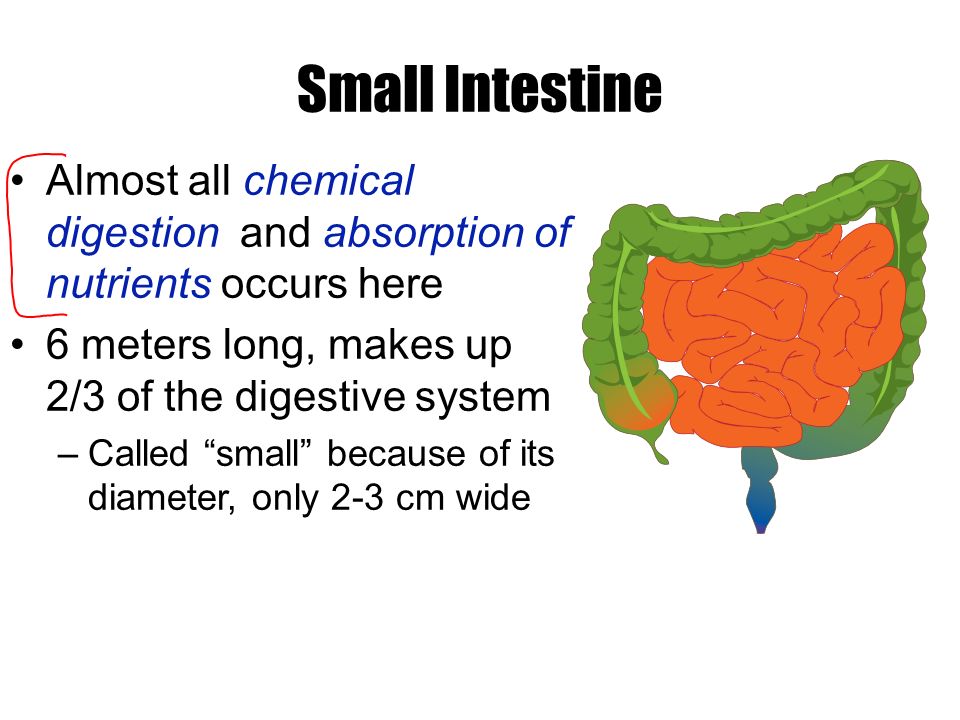 Small Intestine

• Almost all chemical digestion and absorption of nutrients occurs here
• 6 meters long, makes up 2/3 of the digestive system
– Called “small” because of its diameter, only 2-3 cm wide